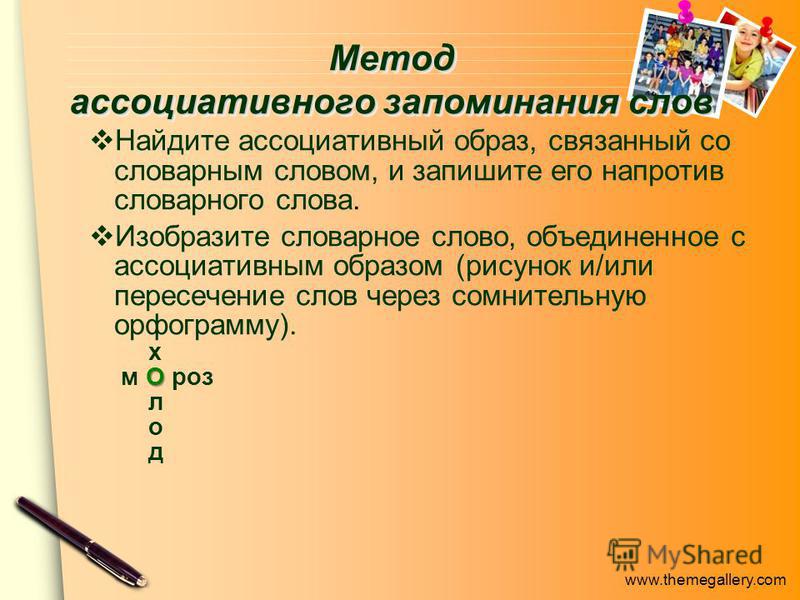 Метод ассоциативного запоминания слов

❖Найдите ассоциативный образ, связанный со словарным словом, и запишите его напротив словарного слова.

❖Изобразите словарное слово, объединенное с ассоциативным образом (рисунок и/или пересечение слов через сомнительную орфограмму).

х
м О роз
л
о
д

MyShared

www.themegallery.com